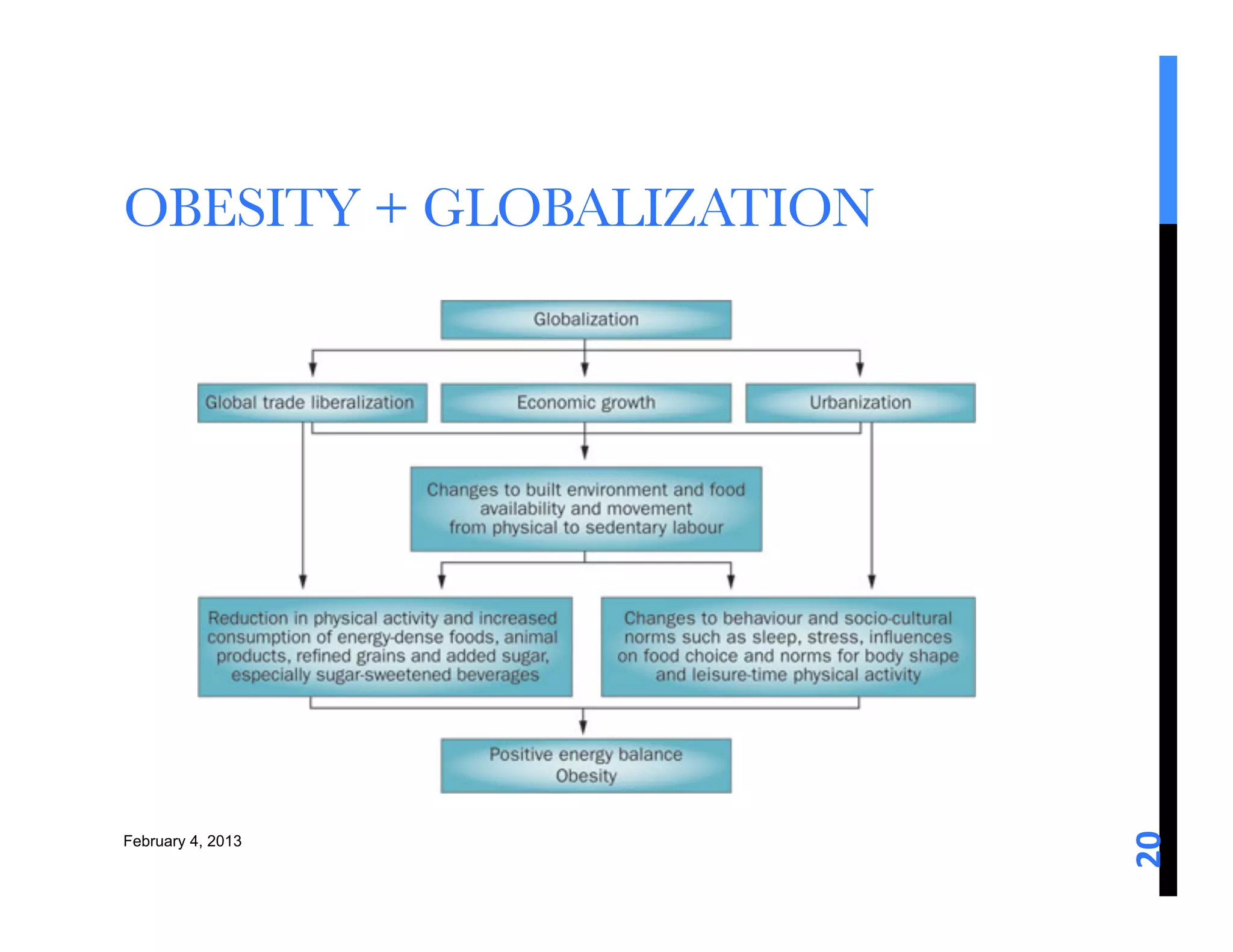 OBESITY + GLOBALIZATION

Globalization

Global trade liberalization

Economic growth

Urbanization

Changes to built environment and food availability and movement from physical to sedentary labour

Reduction in physical activity and increased consumption of energy-dense foods, animal products, refined grains and added sugar, especially sugar-sweetened beverages

Changes to behaviour and socio-cultural norms such as sleep, stress, influences on food choice and norms for body shape and leisure-time physical activity

Positive energy balance
Obesity

February 4, 2013

20